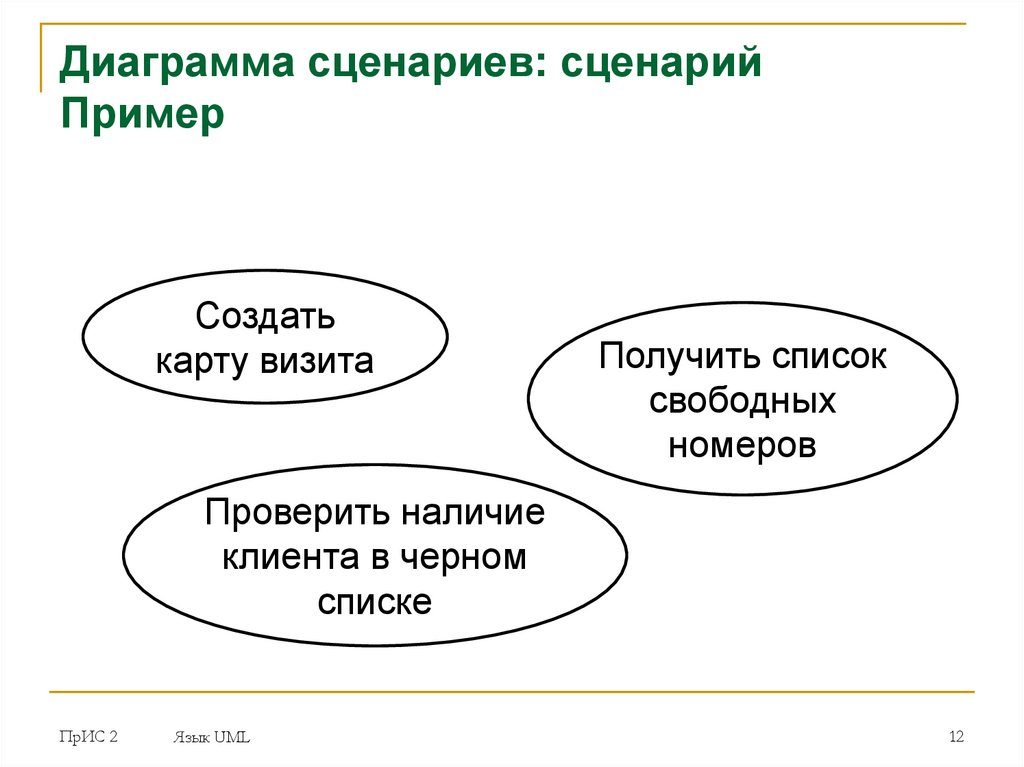 Диаграмма сценариев: сценарий
Пример

Создать карту визита

Получить список свободных номеров

Проверить наличие клиента в черном списке

ПрИС 2

Язык UML

12